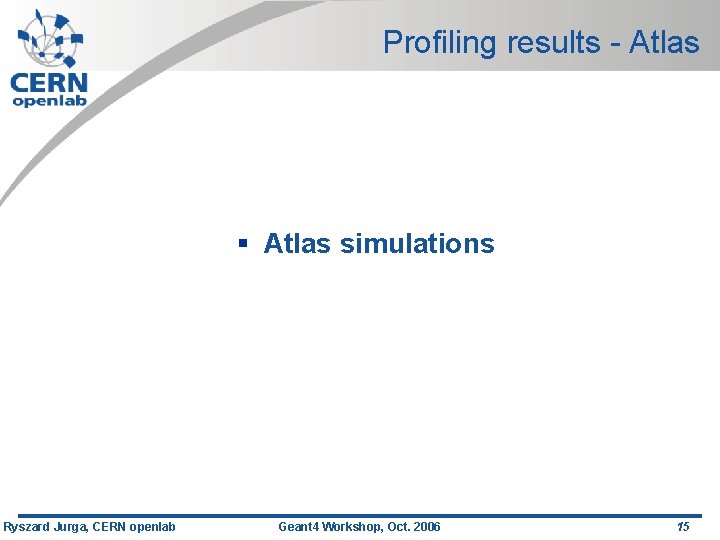 CERN
openlab

Profiling results - Atlas

▪ Atlas simulations

Ryszard Jurga, CERN openlab

Geant4 Workshop, Oct. 2006

15